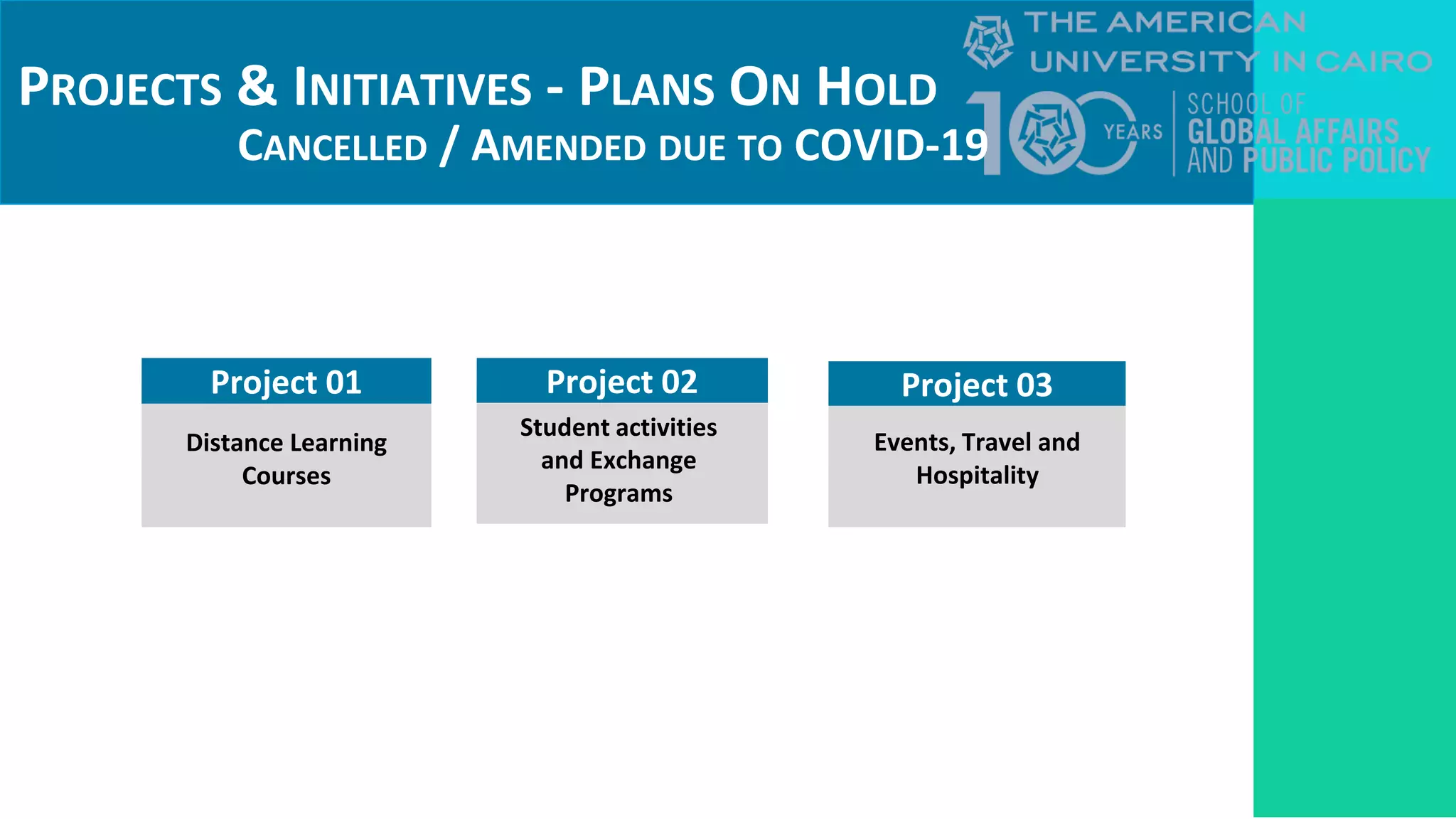 PROJECTS & INITIATIVES - PLANS ON HOLD
CANCELLED / AMENDED DUE TO COVID-19

THE AMERICAN UNIVERSITY IN CAIRO
100 YEARS
SCHOOL OF GLOBAL AFFAIRS AND PUBLIC POLICY

Project 01
Distance Learning Courses

Project 02
Student activities and Exchange Programs

Project 03
Events, Travel and Hospitality